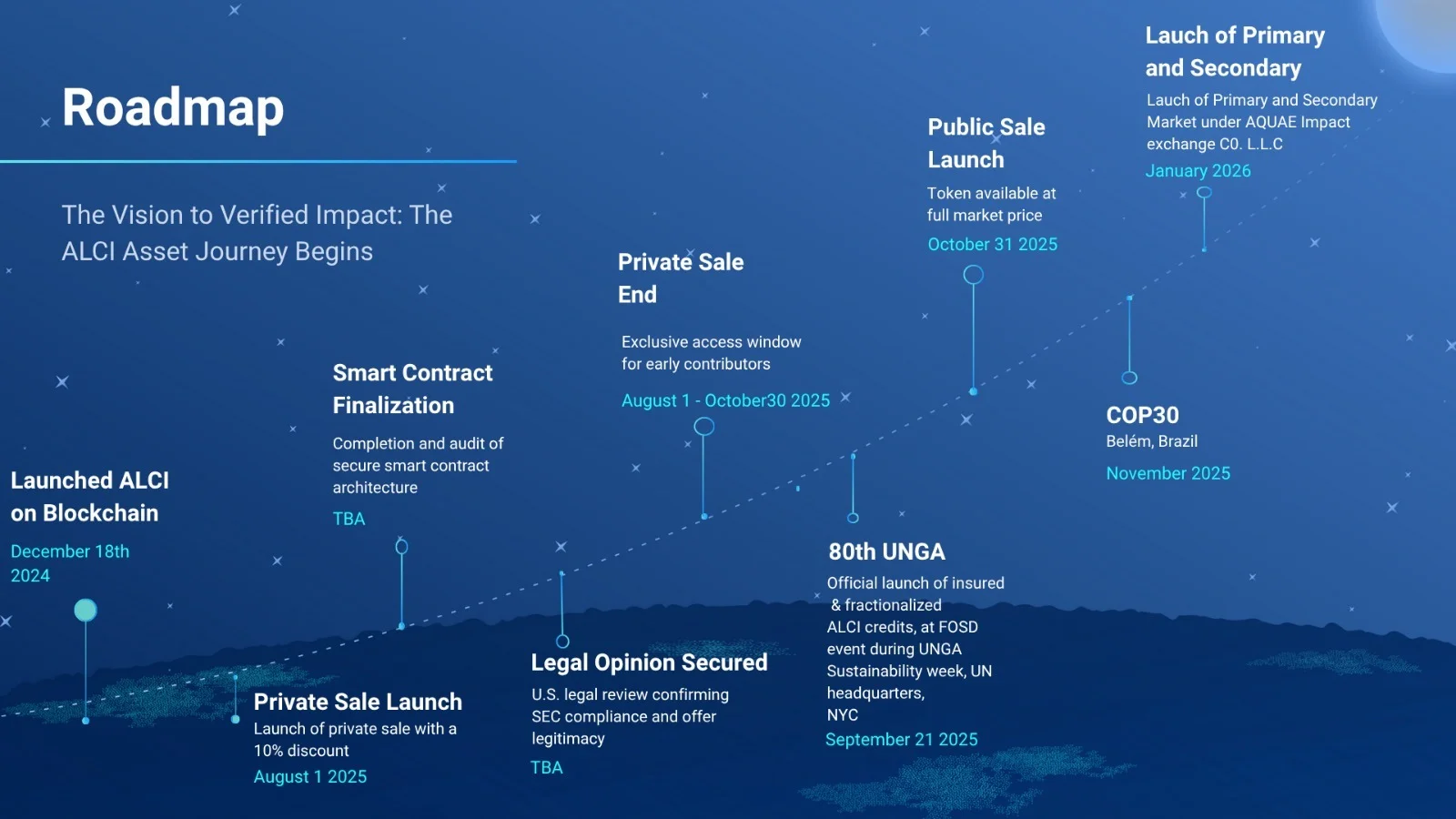 Roadmap

The Vision to Verified Impact: The ALCI Asset Journey Begins

Launched ALCI on Blockchain
December 18th 2024

Private Sale Launch
Launch of private sale with a 10% discount
August 1 2025

Smart Contract Finalization
Completion and audit of secure smart contract architecture
TBA

Legal Opinion Secured
U.S. legal review confirming SEC compliance and offer legitimacy
TBA

Private Sale End
Exclusive access window for early contributors
August 1 - October30 2025

80th UNGA
Official launch of insured & fractionalized ALCI credits, at FOSD event during UNGA Sustainability week, UN headquarters, NYC
September 21 2025

Public Sale Launch
Token available at full market price
October 31 2025

COP30
Belém, Brazil
November 2025

Lauch of Primary and Secondary
Lauch of Primary and Secondary Market under AQUAE Impact exchange C0. L.L.C
January 2026